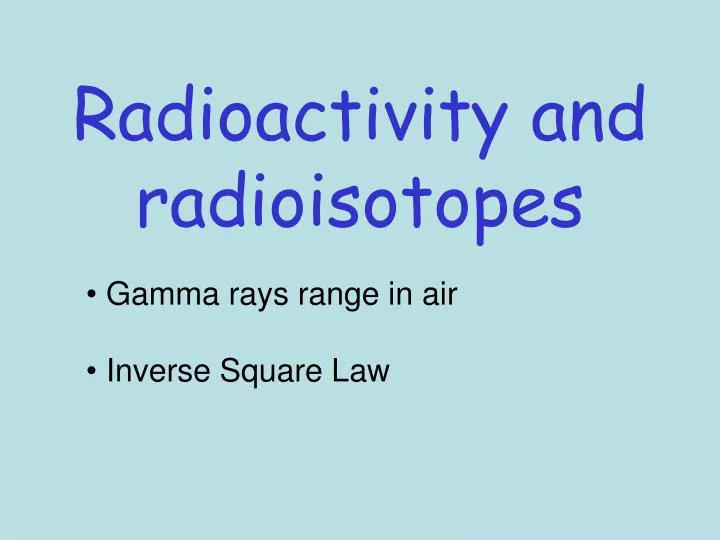 Radioactivity and radioisotopes

• Gamma rays range in air

• Inverse Square Law